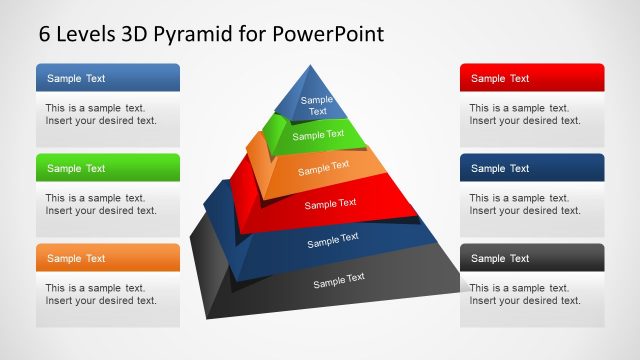 6 Levels 3D Pyramid for PowerPoint

Sample Text

This is a sample text. Insert your desired text.

Sample Text

This is a sample text. Insert your desired text.

Sample Text

This is a sample text. Insert your desired text.

Sample Text

Sample Text

Sample Text

Sample Text

Sample Text

Sample Text

Sample Text

This is a sample text. Insert your desired text.

Sample Text

This is a sample text. Insert your desired text.

Sample Text

This is a sample text. Insert your desired text.